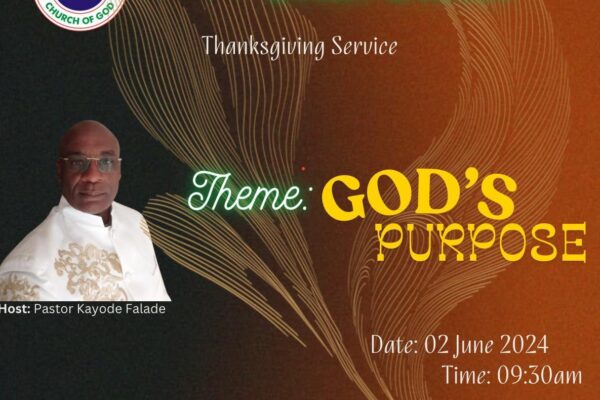 CHURCH OF GOD

Thanksgiving Service

Theme: GOD'S PURPOSE

Host: Pastor Kayode Falade

Date: 02 June 2024
Time: 09:30am